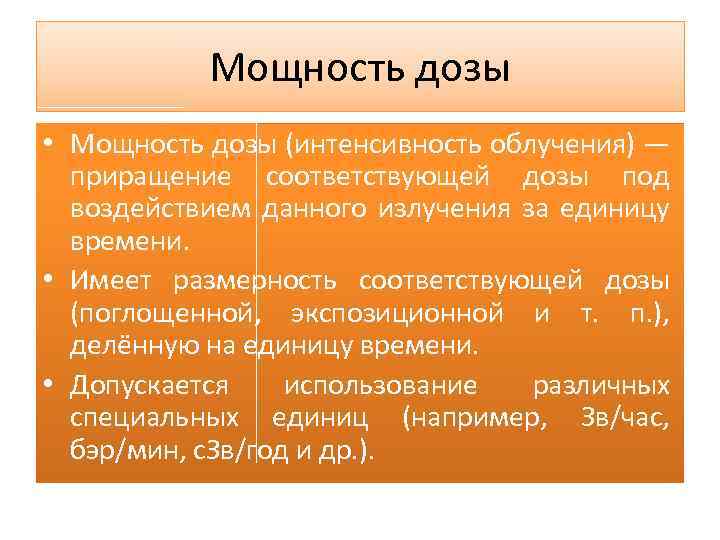 Мощность дозы

• Мощность дозы (интенсивность облучения) — приращение соответствующей дозы под воздействием данного излучения за единицу времени.

• Имеет размерность соответствующей дозы (поглощенной, экспозиционной и т. п.), делённую на единицу времени.

• Допускается использование различных специальных единиц (например, Зв/час, бэр/мин, сЗв/год и др.).